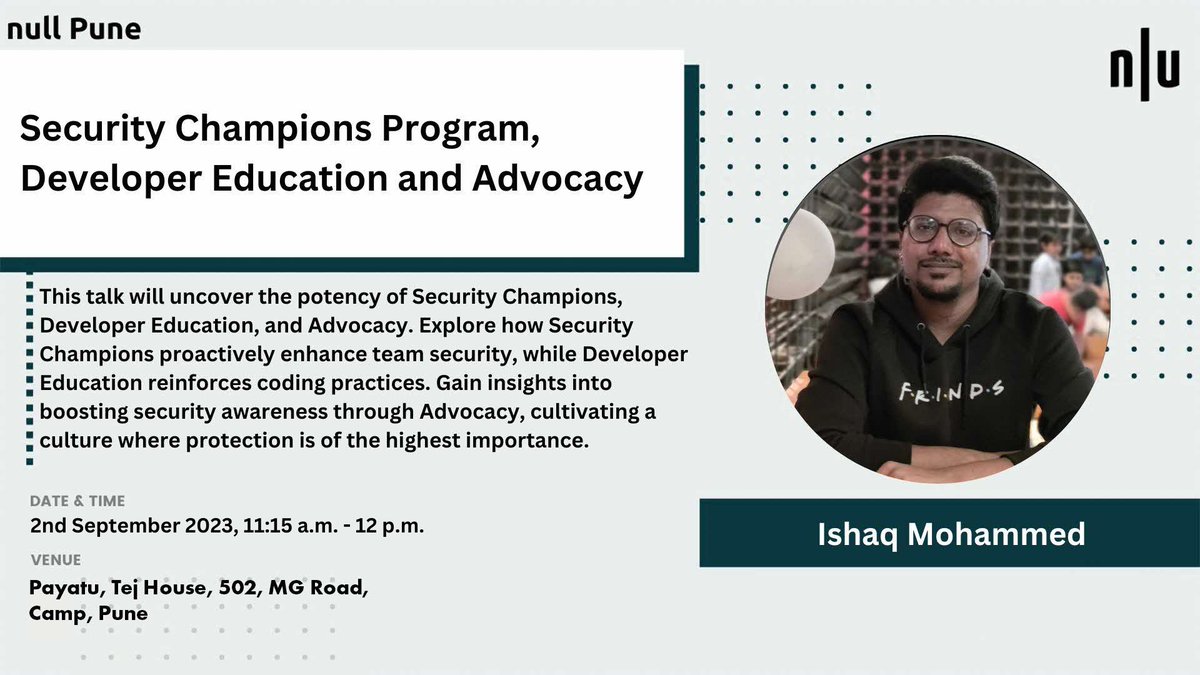 null Pune

n|u

Security Champions Program, Developer Education and Advocacy

This talk will uncover the potency of Security Champions, Developer Education, and Advocacy. Explore how Security Champions proactively enhance team security, while Developer Education reinforces coding practices. Gain insights into boosting security awareness through Advocacy, cultivating a culture where protection is of the highest importance.

F·R·I·N·D·S

DATE & TIME
2nd September 2023, 11:15 a.m. - 12 p.m.

VENUE
Payatu, Tej House, 502, MG Road, Camp, Pune

Ishaq Mohammed